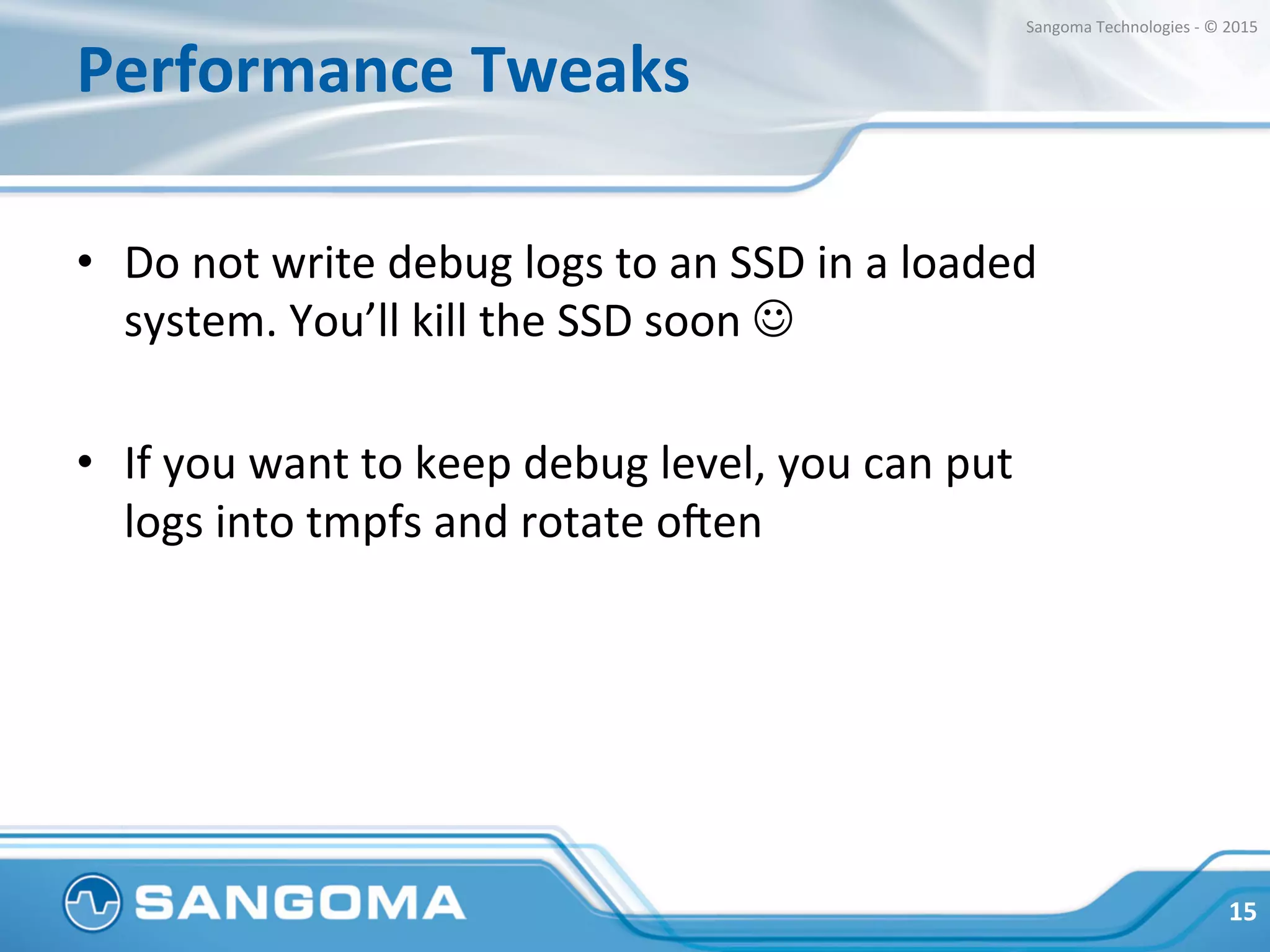 Sangoma Technologies - © 2015

Performance Tweaks

• Do not write debug logs to an SSD in a loaded system. You'll kill the SSD soon ☺

• If you want to keep debug level, you can put logs into tmpfs and rotate often

SANGOMA

15